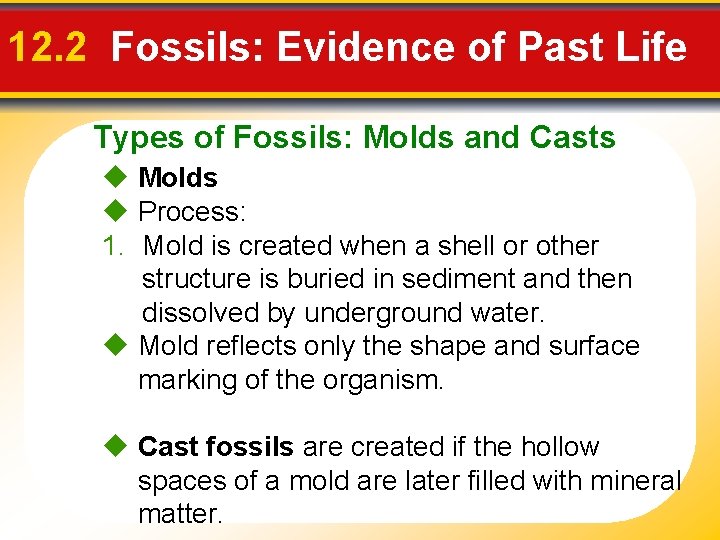 12.2 Fossils: Evidence of Past Life

Types of Fossils: Molds and Casts

◆ Molds
◆ Process:
1. Mold is created when a shell or other structure is buried in sediment and then dissolved by underground water.
◆ Mold reflects only the shape and surface marking of the organism.

◆ Cast fossils are created if the hollow spaces of a mold are later filled with mineral matter.